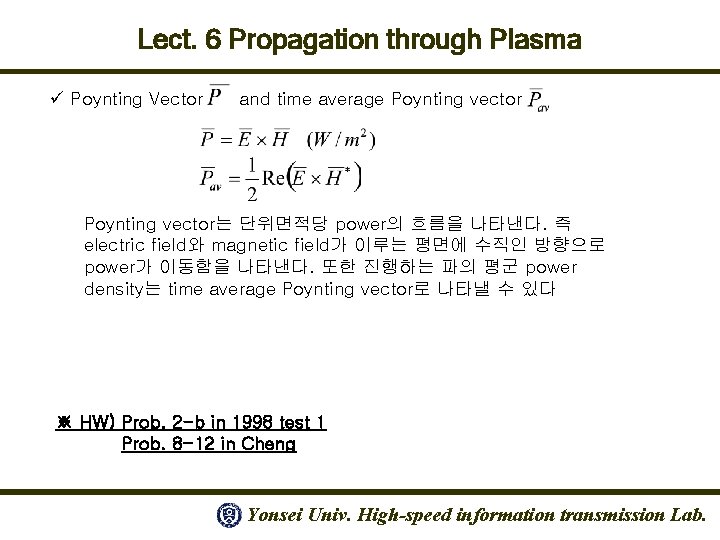 Lect. 6 Propagation through Plasma

✓ Poynting Vector $\overline{P}$ and time average Poynting vector $\overline{P}_{av}$

$\overline{P} = \overline{E} \times \overline{H} \quad (W/m^2)$

$\overline{P}_{av} = \frac{1}{2}\mathrm{Re}\left(\overline{E} \times \overline{H}^*\right)$

Poynting vector는 단위면적당 power의 흐름을 나타낸다. 즉 electric field와 magnetic field가 이루는 평면에 수직인 방향으로 power가 이동함을 나타낸다. 또한 진행하는 파의 평균 power density는 time average Poynting vector로 나타낼 수 있다

※ HW) Prob. 2-b in 1998 test 1
Prob. 8-12 in Cheng

Yonsei Univ. High-speed information transmission Lab.